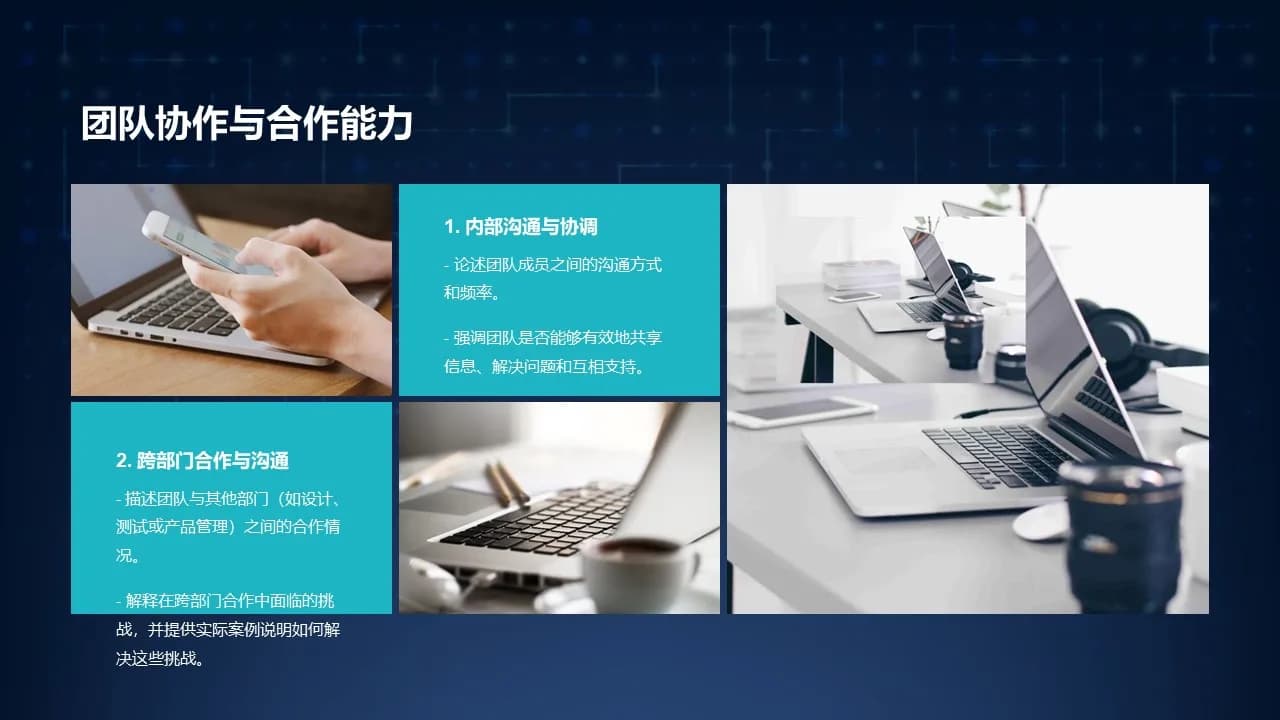 团队协作与合作能力

1. 内部沟通与协调

- 论述团队成员之间的沟通方式和频率。

- 强调团队是否能够有效地共享信息、解决问题和互相支持。

2. 跨部门合作与沟通

- 描述团队与其他部门（如设计、测试或产品管理）之间的合作情况。

- 解释在跨部门合作中面临的挑战，并提供实际案例说明如何解决这些挑战。